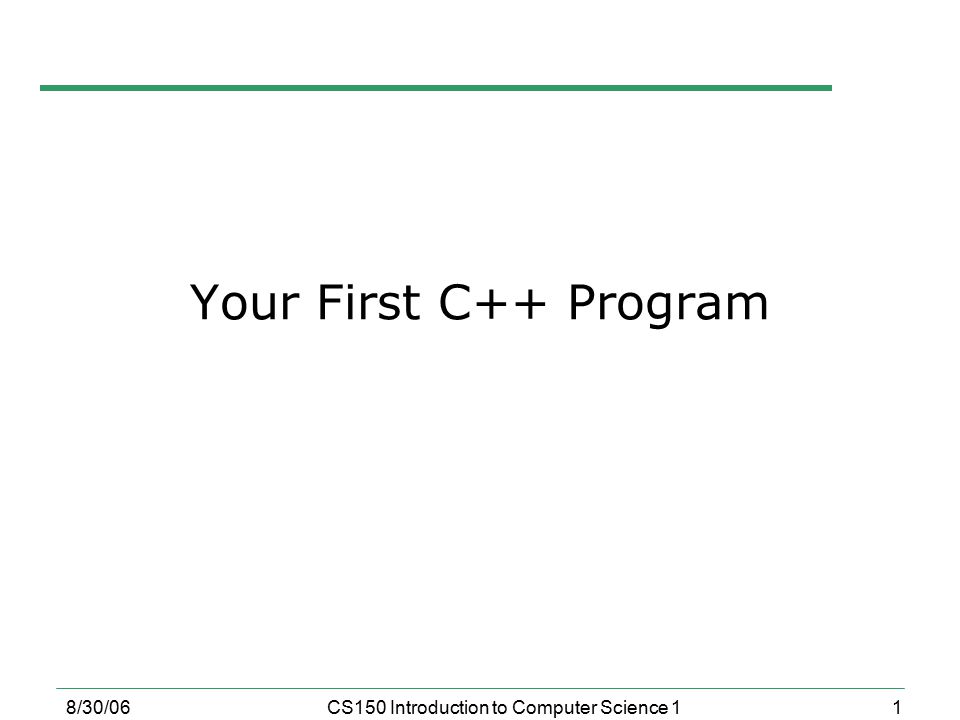 Your First C++ Program

8/30/06
CS150 Introduction to Computer Science 1
1